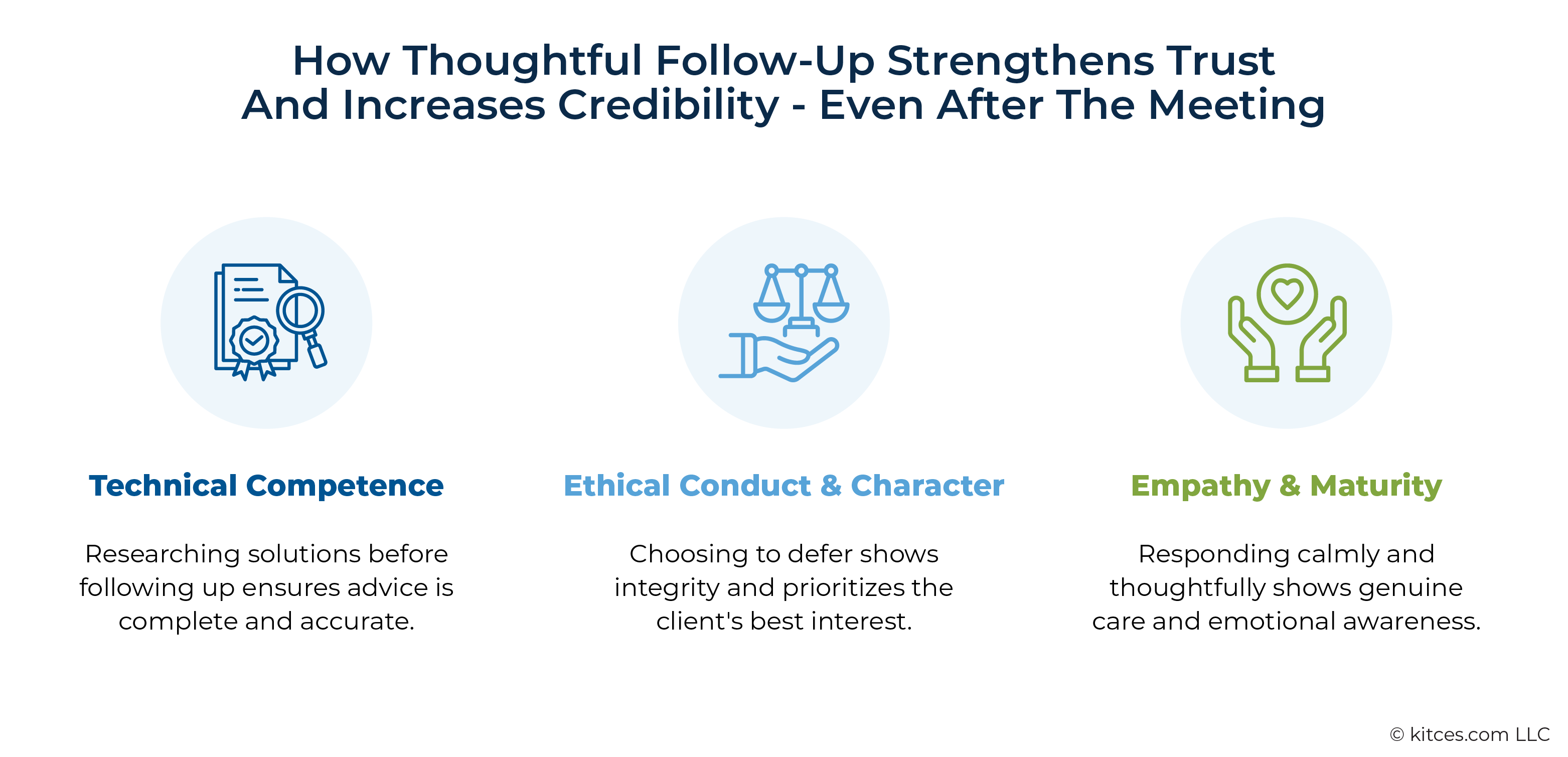 How Thoughtful Follow-Up Strengthens Trust And Increases Credibility - Even After The Meeting

Technical Competence

Researching solutions before following up ensures advice is complete and accurate.

Ethical Conduct & Character

Choosing to defer shows integrity and prioritizes the client's best interest.

Empathy & Maturity

Responding calmly and thoughtfully shows genuine care and emotional awareness.

© kitces.com LLC